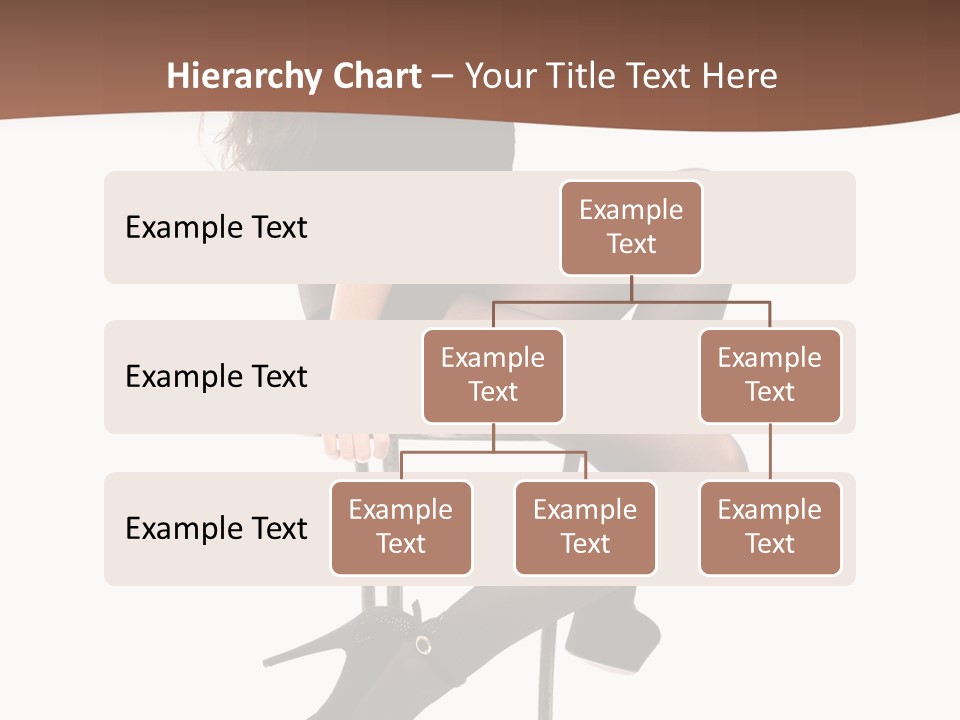 Hierarchy Chart – Your Title Text Here

Example Text

Example Text

Example Text

Example Text

Example Text

Example Text

Example Text

Example Text

Example Text